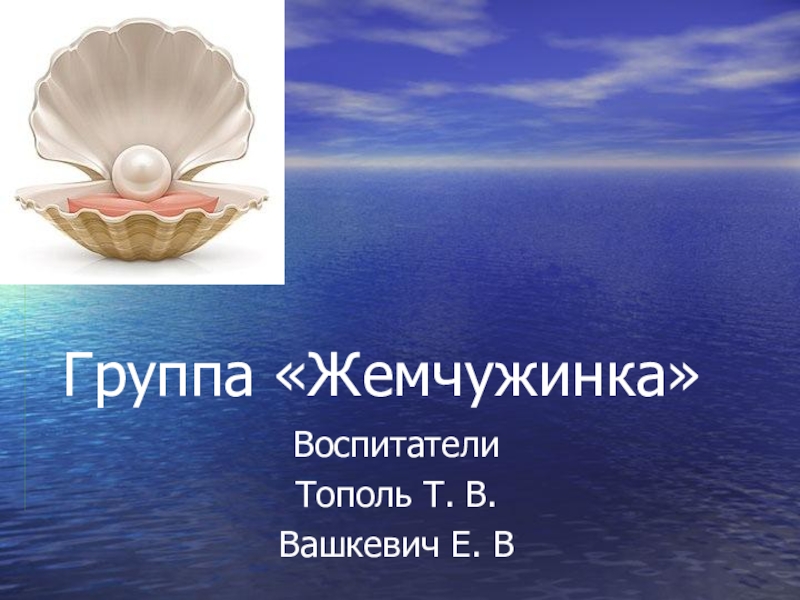 Группа «Жемчужинка»

Воспитатели
Тополь Т. В.
Вашкевич Е. В